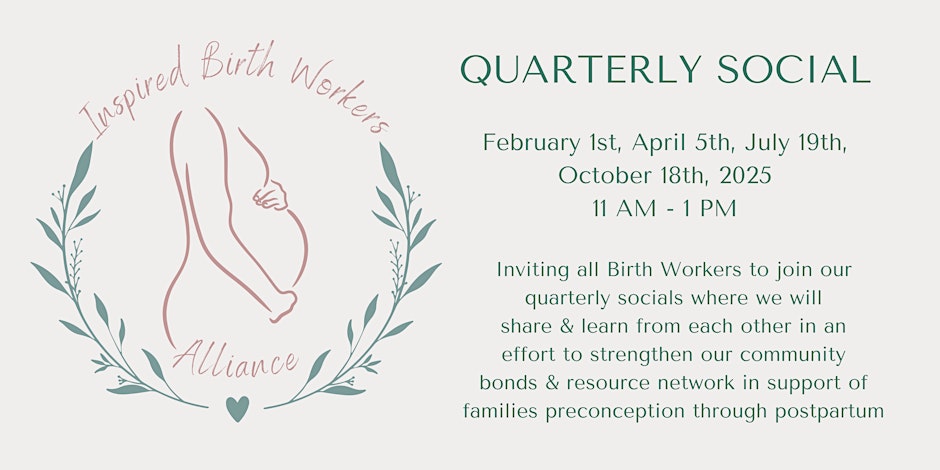 Inspired Birth Workers

Alliance

QUARTERLY SOCIAL

February 1st, April 5th, July 19th, October 18th, 2025
11 AM - 1 PM

Inviting all Birth Workers to join our quarterly socials where we will share & learn from each other in an effort to strengthen our community bonds & resource network in support of families preconception through postpartum